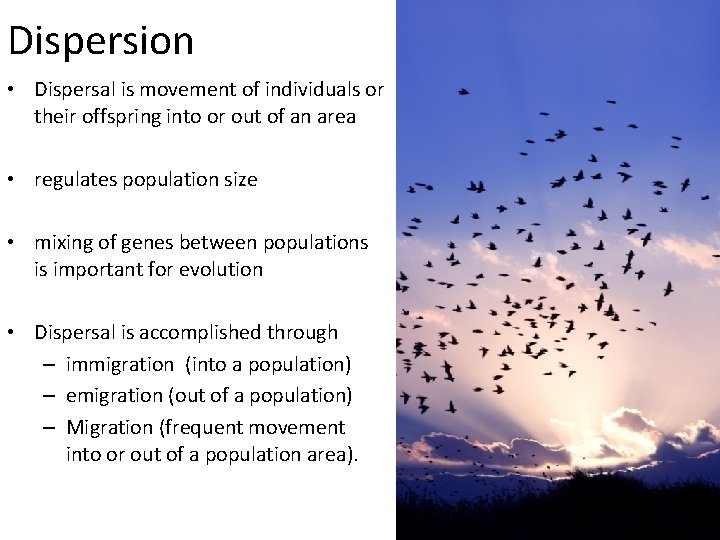 Dispersion

• Dispersal is movement of individuals or their offspring into or out of an area

• regulates population size

• mixing of genes between populations is important for evolution

• Dispersal is accomplished through
  – immigration (into a population)
  – emigration (out of a population)
  – Migration (frequent movement into or out of a population area).